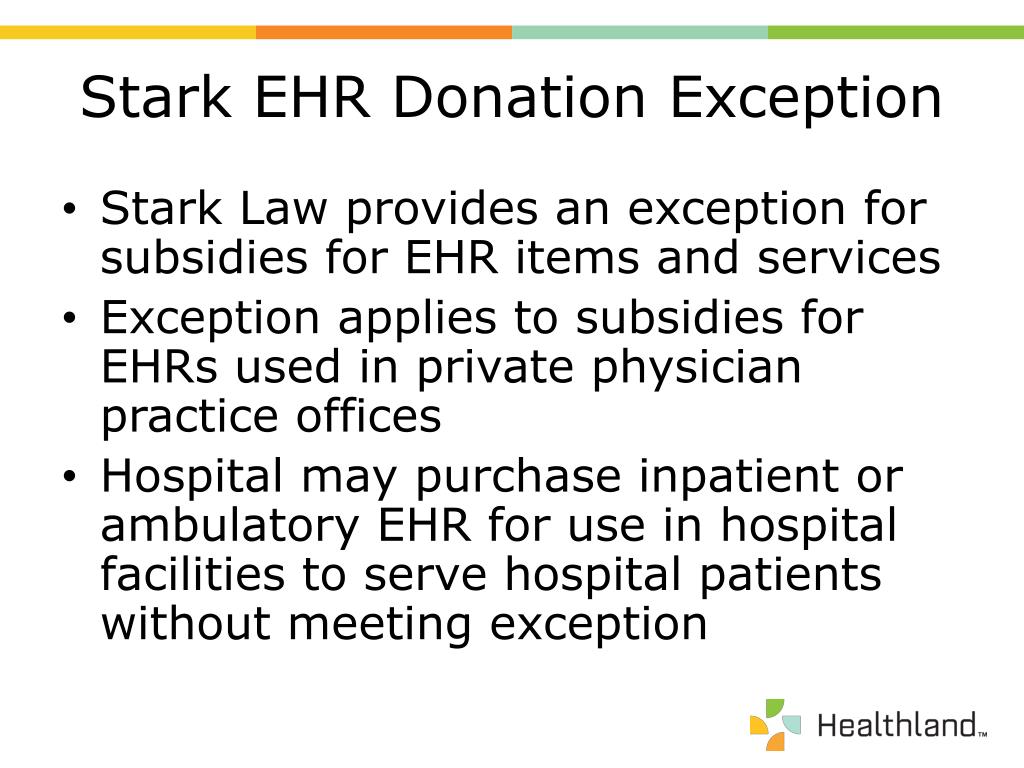 Stark EHR Donation Exception

• Stark Law provides an exception for subsidies for EHR items and services
• Exception applies to subsidies for EHRs used in private physician practice offices
• Hospital may purchase inpatient or ambulatory EHR for use in hospital facilities to serve hospital patients without meeting exception

Healthland™